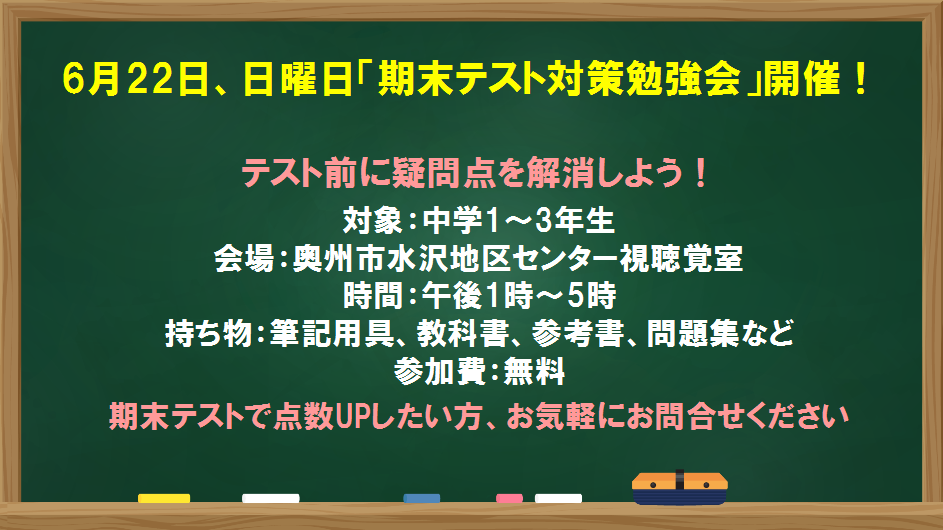 6月22日、日曜日「期末テスト対策勉強会」開催！

テスト前に疑問点を解消しよう！
対象：中学1～3年生
会場：奥州市水沢地区センター視聴覚室
時間：午後1時～5時
持ち物：筆記用具、教科書、参考書、問題集など
参加費：無料
期末テストで点数UPしたい方、お気軽にお問合せください